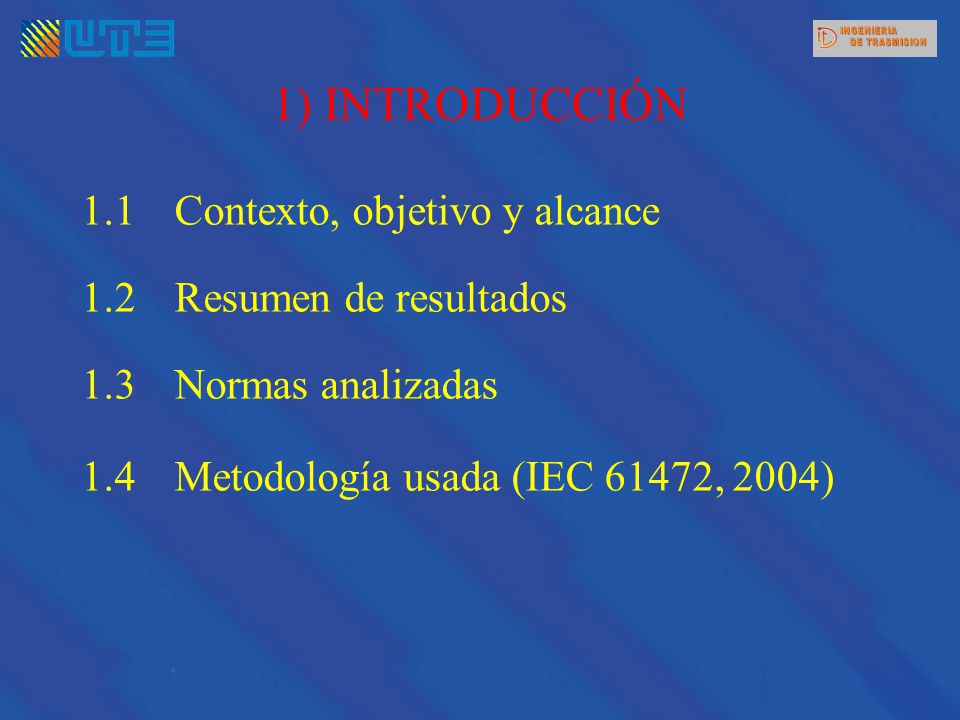 UTE

INGENIERIA DE TRASMISION

1) INTRODUCCIÓN

1.1 Contexto, objetivo y alcance

1.2 Resumen de resultados

1.3 Normas analizadas

1.4 Metodología usada (IEC 61472, 2004)